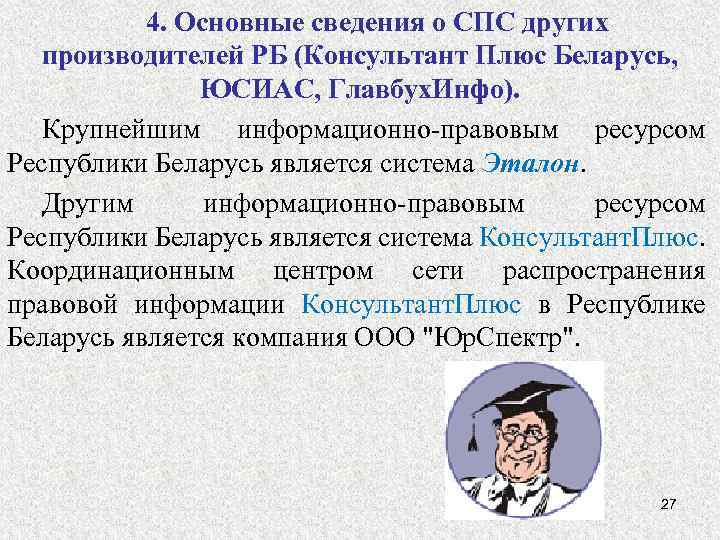 4. Основные сведения о СПС других производителей РБ (Консультант Плюс Беларусь, ЮСИАС, ГлавбухИнфо).

Крупнейшим информационно-правовым ресурсом Республики Беларусь является система Эталон.

Другим информационно-правовым ресурсом Республики Беларусь является система КонсультантПлюс. Координационным центром сети распространения правовой информации КонсультантПлюс в Республике Беларусь является компания ООО "ЮрСпектр".

27